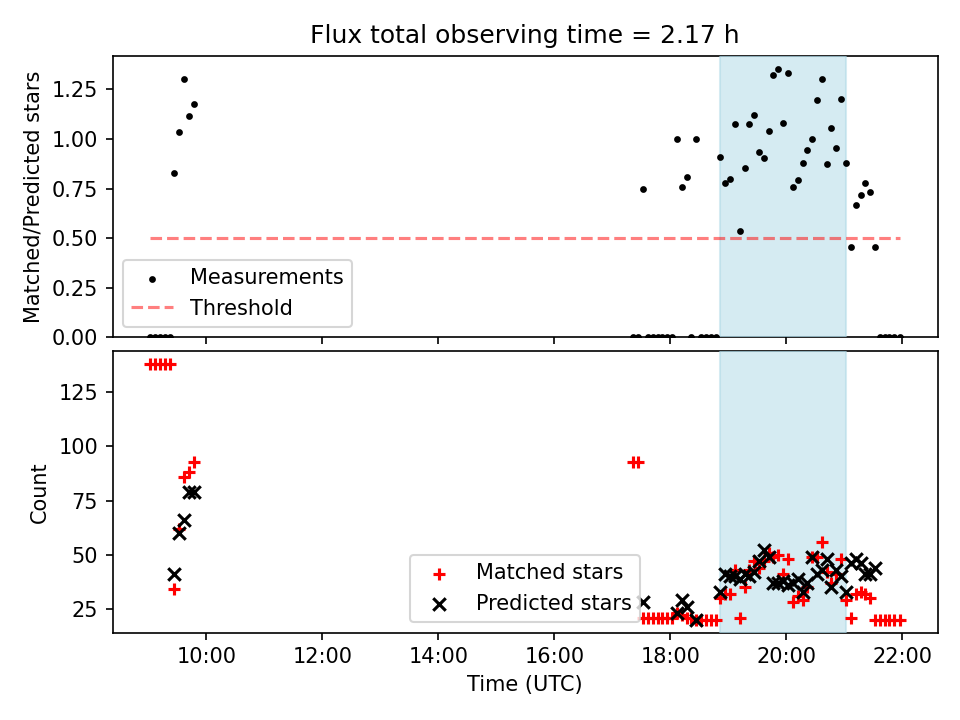 Flux total observing time = 2.17 h

Matched/Predicted stars

1.25
1.00
0.75
0.50
0.25
0.00

Measurements
Threshold

Count

125
100
75
50
25

Matched stars
Predicted stars

10:00
12:00
14:00
16:00
18:00
20:00
22:00

Time (UTC)